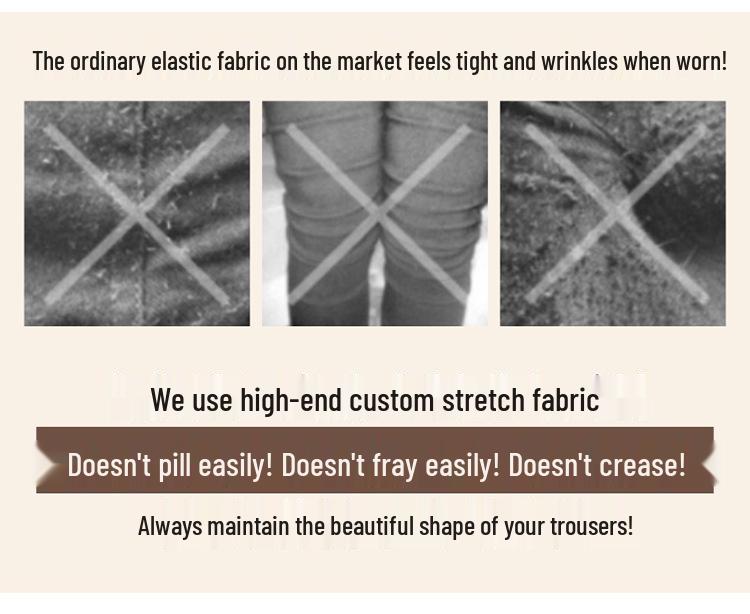 The ordinary elastic fabric on the market feels tight and wrinkles when worn!

We use high-end custom stretch fabric

Doesn't pill easily! Doesn't fray easily! Doesn't crease!

Always maintain the beautiful shape of your trousers!